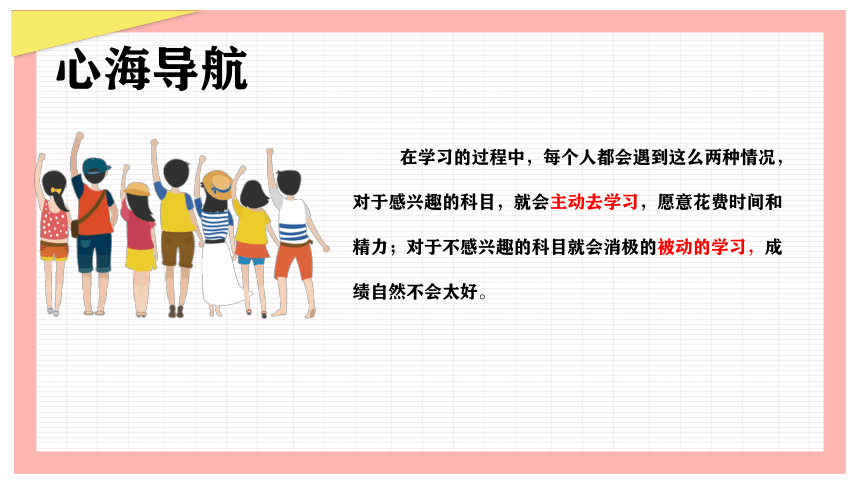 心海导航

在学习的过程中，每个人都会遇到这么两种情况，对于感兴趣的科目，就会主动去学习，愿意花费时间和精力；对于不感兴趣的科目就会消极的被动的学习，成绩自然不会太好。